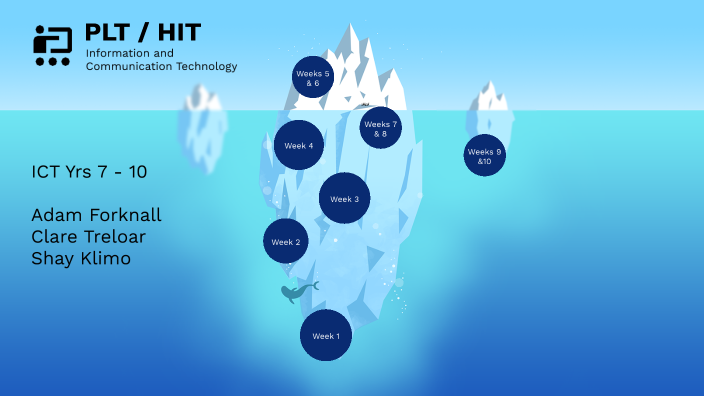 PLT / HIT
Information and Communication Technology

ICT Yrs 7 - 10

Adam Forknall
Clare Treloar
Shay Klimo

Weeks 5 & 6

Weeks 7 & 8

Week 4

Weeks 9 &10

Week 3

Week 2

Week 1